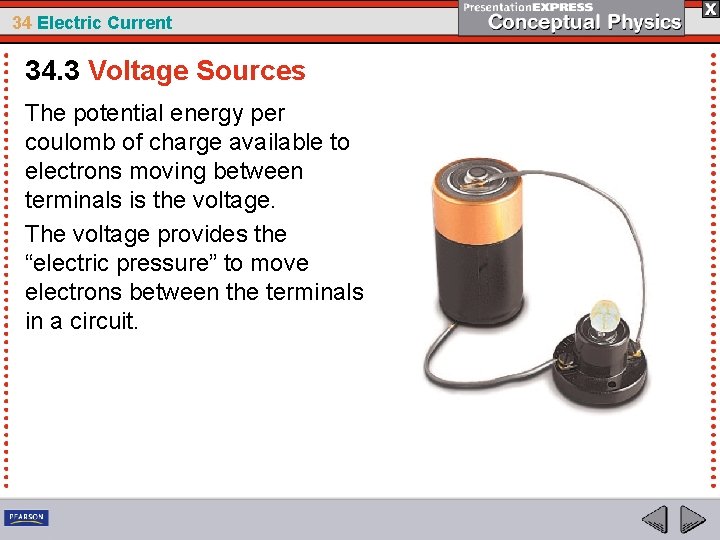 34 Electric Current

PresentationEXPRESS
Conceptual Physics

X

34.3 Voltage Sources

The potential energy per coulomb of charge available to electrons moving between terminals is the voltage.

The voltage provides the “electric pressure” to move electrons between the terminals in a circuit.

PEARSON